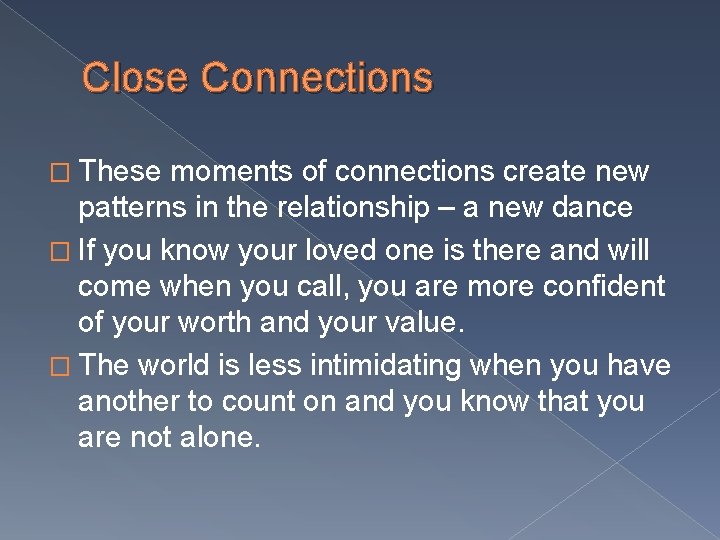 Close Connections

□ These moments of connections create new patterns in the relationship – a new dance

□ If you know your loved one is there and will come when you call, you are more confident of your worth and your value.

□ The world is less intimidating when you have another to count on and you know that you are not alone.